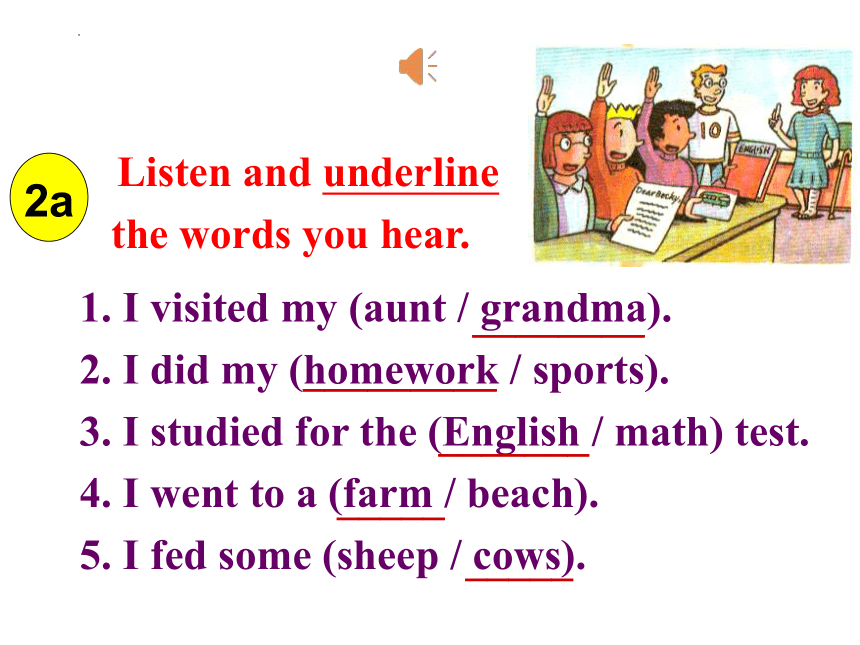 2a

Listen and underline the words you hear.

10

ENGLISH

Dear Becky,

1. I visited my (aunt / grandma).
2. I did my (homework / sports).
3. I studied for the (English / math) test.
4. I went to a (farm / beach).
5. I fed some (sheep / cows).